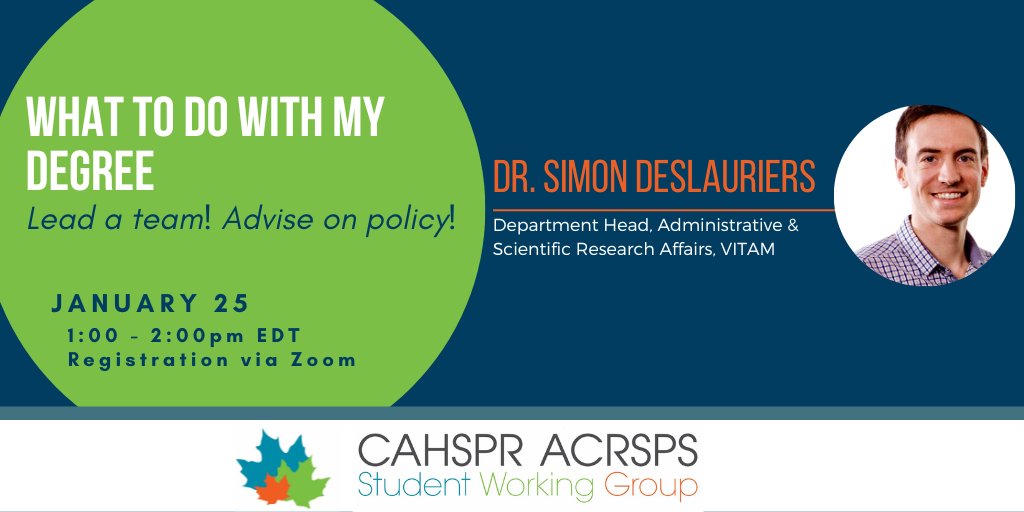 WHAT TO DO WITH MY DEGREE

Lead a team! Advise on policy!

JANUARY 25

1:00 - 2:00pm EDT
Registration via Zoom

DR. SIMON DESLAURIERS

Department Head, Administrative & Scientific Research Affairs, VITAM

CAHSPR ACRSPS
Student Working Group